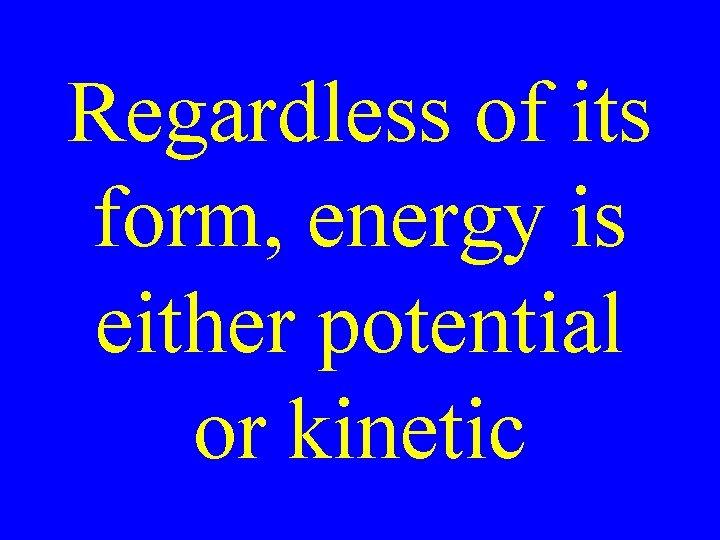 Regardless of its form, energy is either potential or kinetic